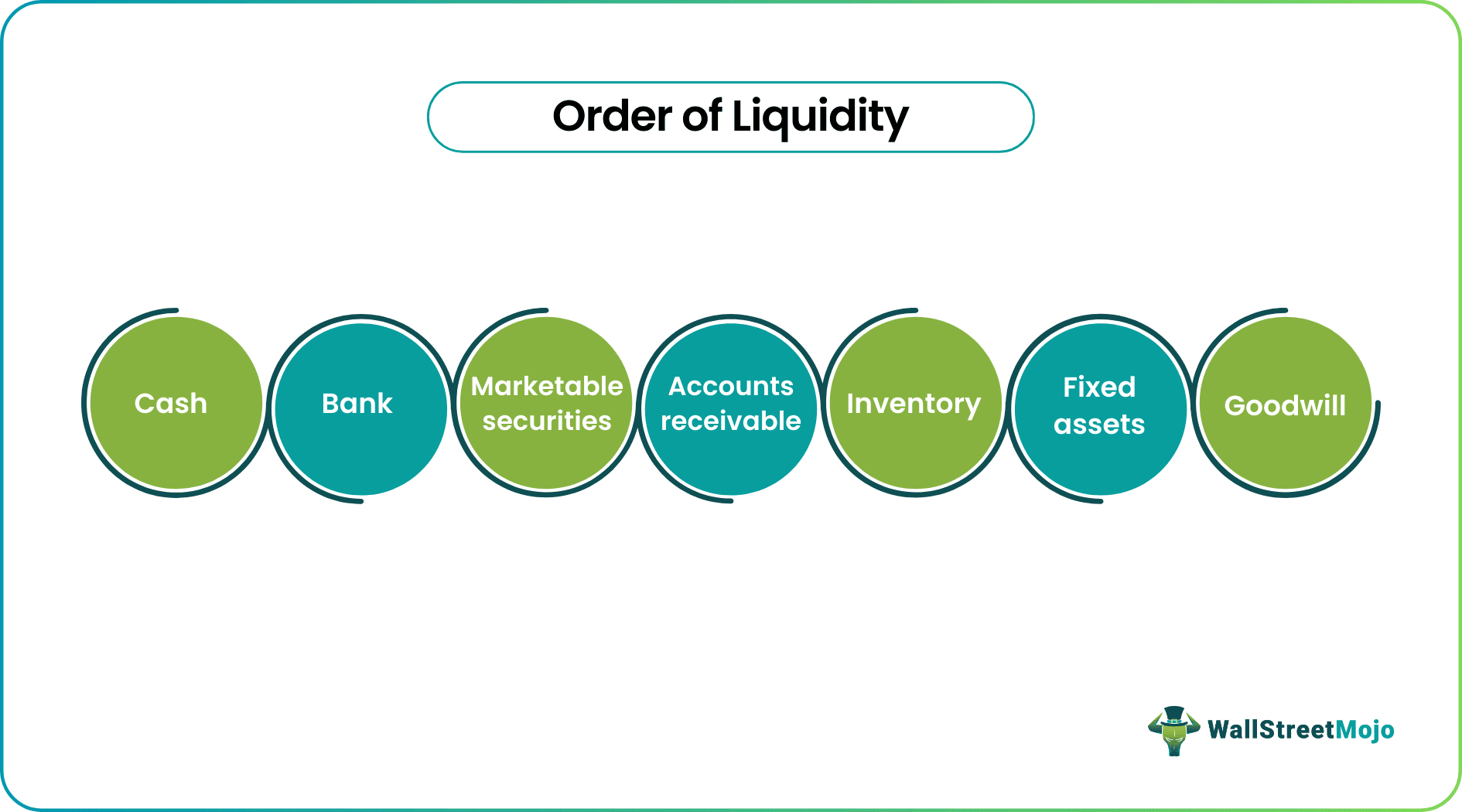 Order of Liquidity

Cash

Bank

Marketable securities

Accounts receivable

Inventory

Fixed assets

Goodwill

WallStreetMojo